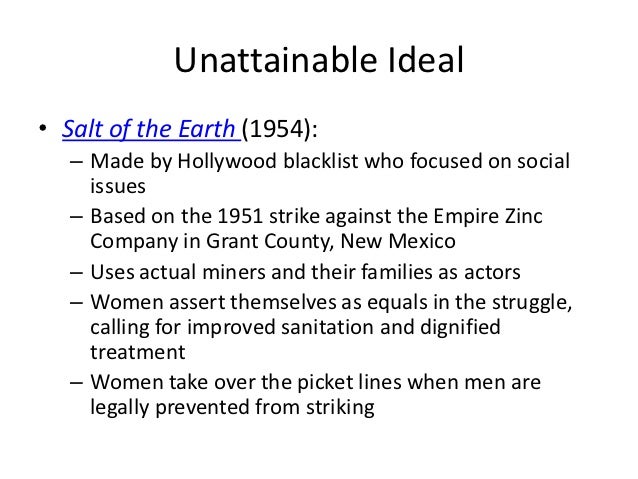 Unattainable Ideal

• Salt of the Earth (1954):
– Made by Hollywood blacklist who focused on social issues
– Based on the 1951 strike against the Empire Zinc Company in Grant County, New Mexico
– Uses actual miners and their families as actors
– Women assert themselves as equals in the struggle, calling for improved sanitation and dignified treatment
– Women take over the picket lines when men are legally prevented from striking